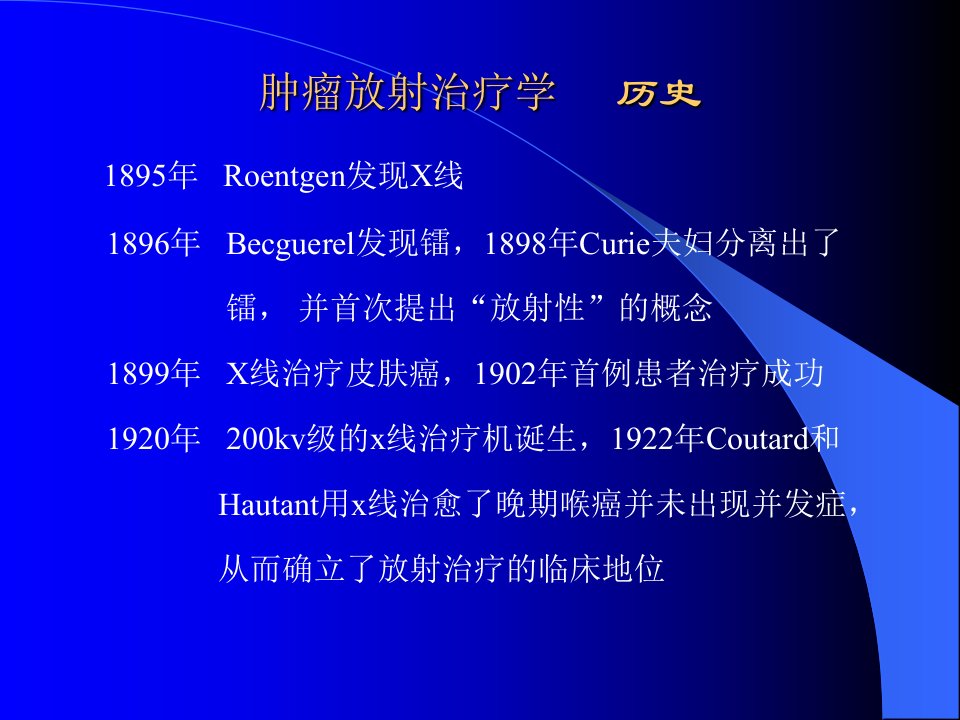 肿瘤放射治疗学　　历史

1895年　Roentgen发现X线

1896年　Becguerel发现镭，1898年Curie夫妇分离出了镭， 并首次提出“放射性”的概念

1899年　X线治疗皮肤癌，1902年首例患者治疗成功

1920年　200kv级的x线治疗机诞生，1922年Coutard和Hautant用x线治愈了晚期喉癌并未出现并发症，从而确立了放射治疗的临床地位